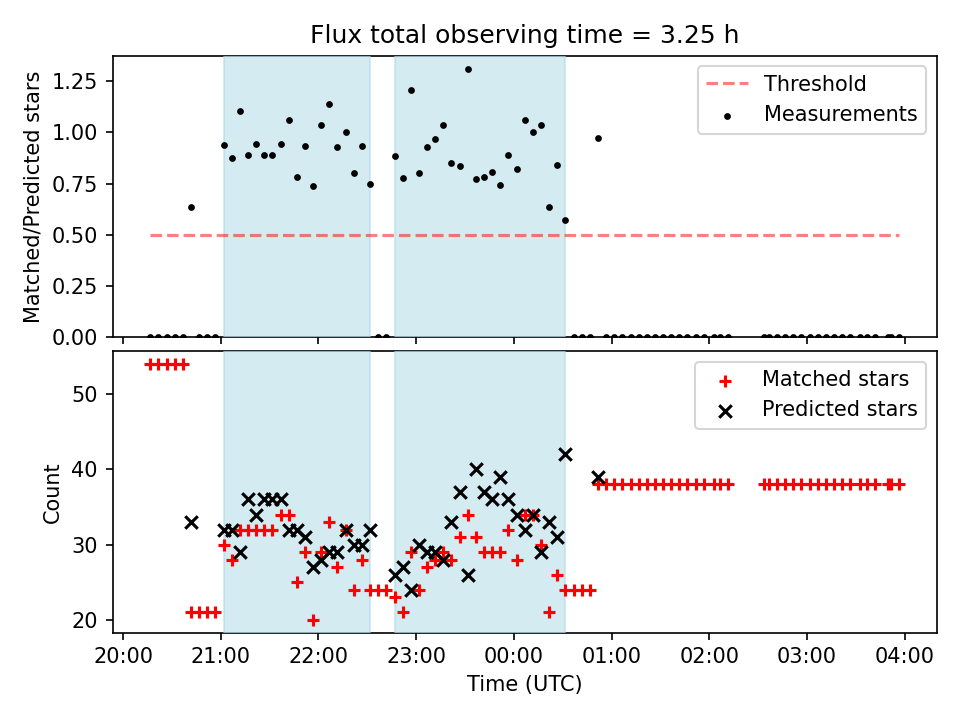 Flux total observing time = 3.25 h

Matched/Predicted stars

1.25
1.00
0.75
0.50
0.25
0.00

Threshold
Measurements

Count

50
40
30
20

Matched stars
Predicted stars

20:00 21:00 22:00 23:00 00:00 01:00 02:00 03:00 04:00

Time (UTC)